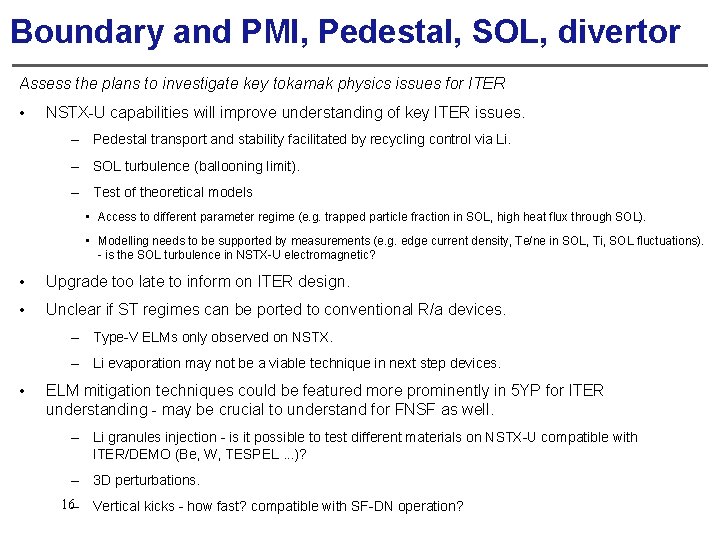 Boundary and PMI, Pedestal, SOL, divertor

Assess the plans to investigate key tokamak physics issues for ITER

• NSTX-U capabilities will improve understanding of key ITER issues.

– Pedestal transport and stability facilitated by recycling control via Li.

– SOL turbulence (ballooning limit).

– Test of theoretical models

▪ Access to different parameter regime (e.g. trapped particle fraction in SOL, high heat flux through SOL).

▪ Modelling needs to be supported by measurements (e.g. edge current density, Te/ne in SOL, Ti, SOL fluctuations). - is the SOL turbulence in NSTX-U electromagnetic?

• Upgrade too late to inform on ITER design.

• Unclear if ST regimes can be ported to conventional R/a devices.

– Type-V ELMs only observed on NSTX.

– Li evaporation may not be a viable technique in next step devices.

• ELM mitigation techniques could be featured more prominently in 5YP for ITER understanding - may be crucial to understand for FNSF as well.

– Li granules injection - is it possible to test different materials on NSTX-U compatible with ITER/DEMO (Be, W, TESPEL ...)?

– 3D perturbations.

16 – Vertical kicks - how fast? compatible with SF-DN operation?